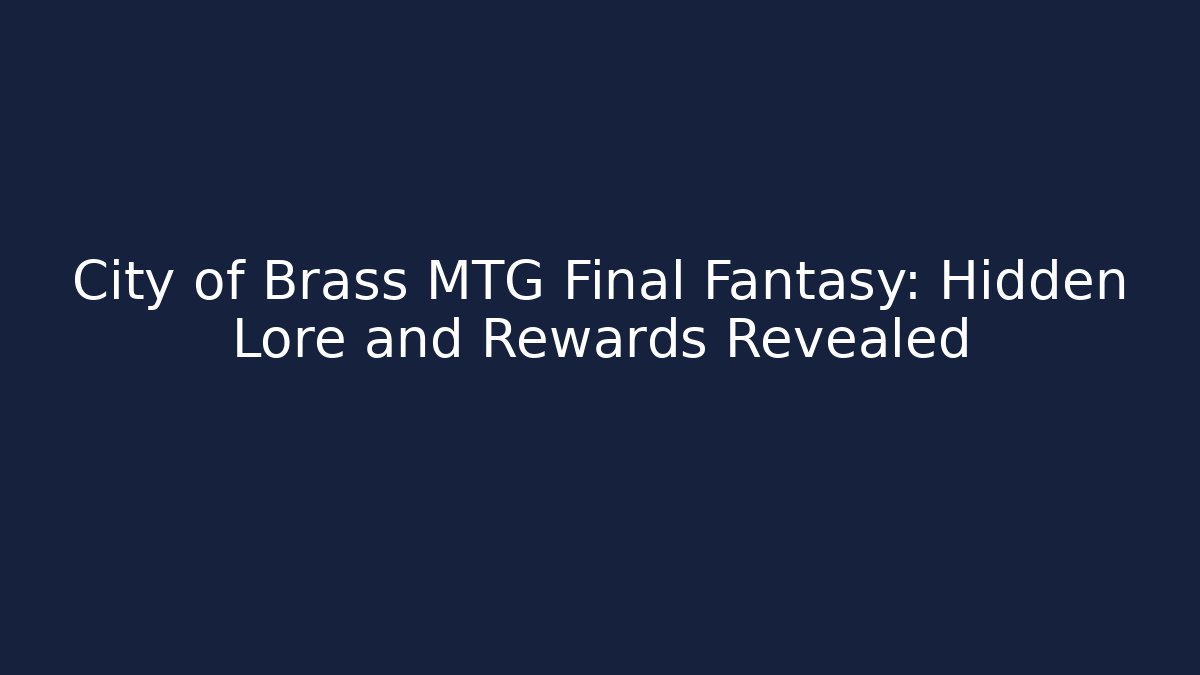 City of Brass MTG Final Fantasy: Hidden Lore and Rewards Revealed